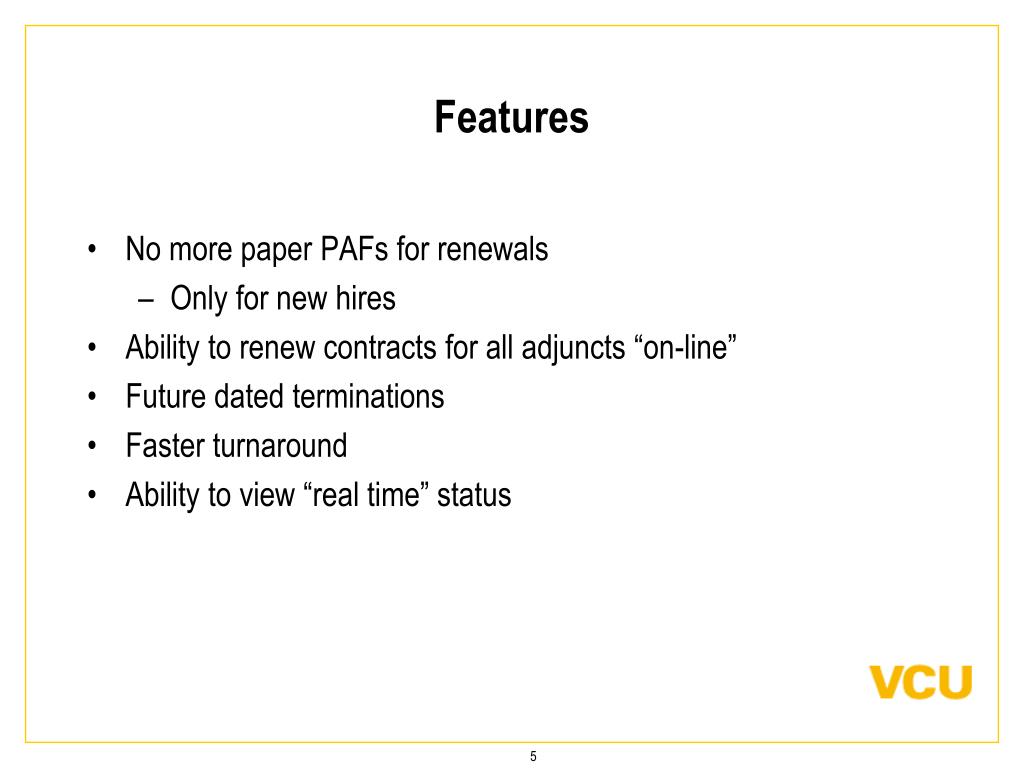 Features

• No more paper PAFs for renewals
– Only for new hires
• Ability to renew contracts for all adjuncts “on-line”
• Future dated terminations
• Faster turnaround
• Ability to view “real time” status

VCU

5